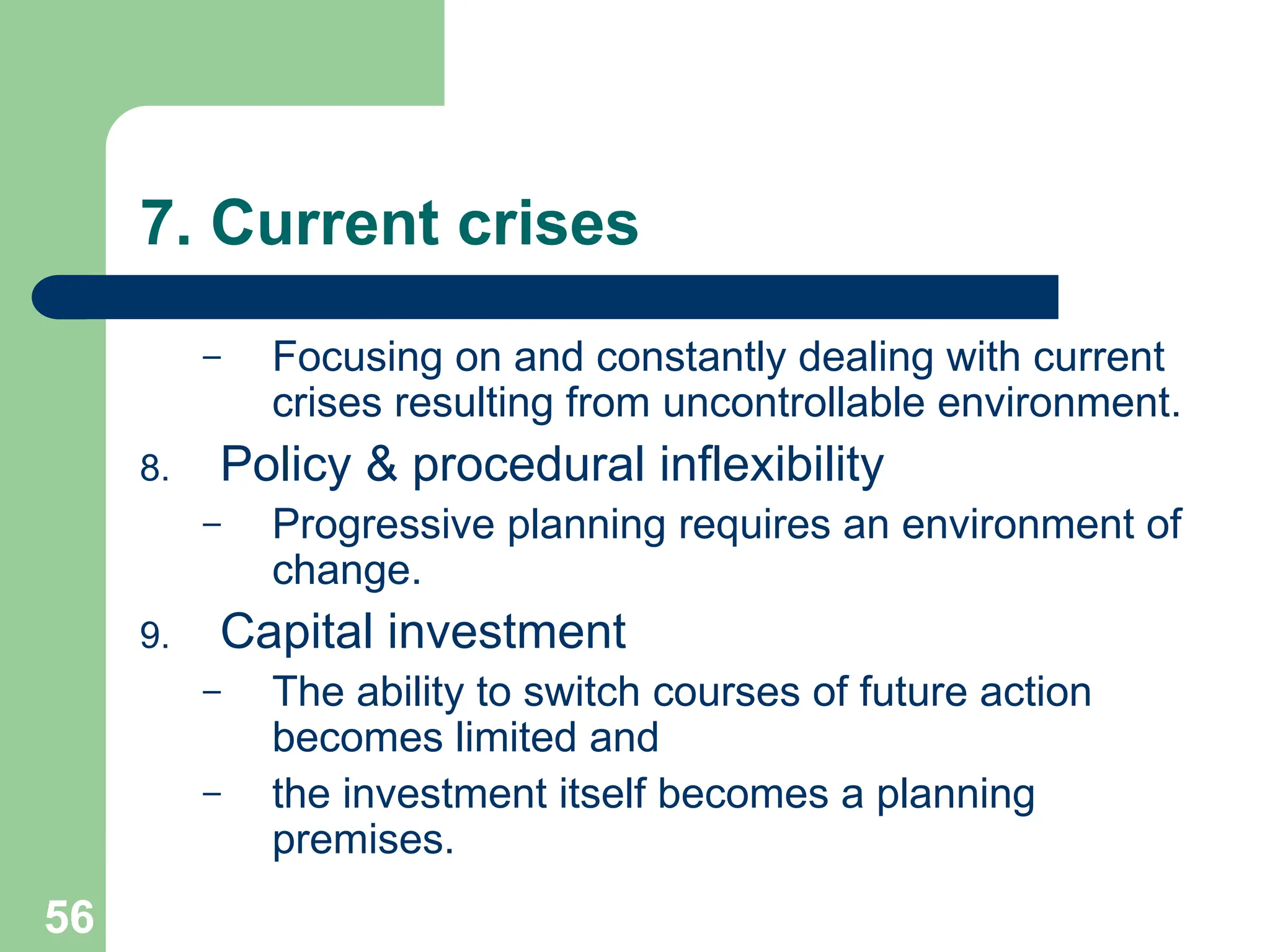 7. Current crises

– Focusing on and constantly dealing with current crises resulting from uncontrollable environment.

8. Policy & procedural inflexibility

– Progressive planning requires an environment of change.

9. Capital investment

– The ability to switch courses of future action becomes limited and

– the investment itself becomes a planning premises.

56